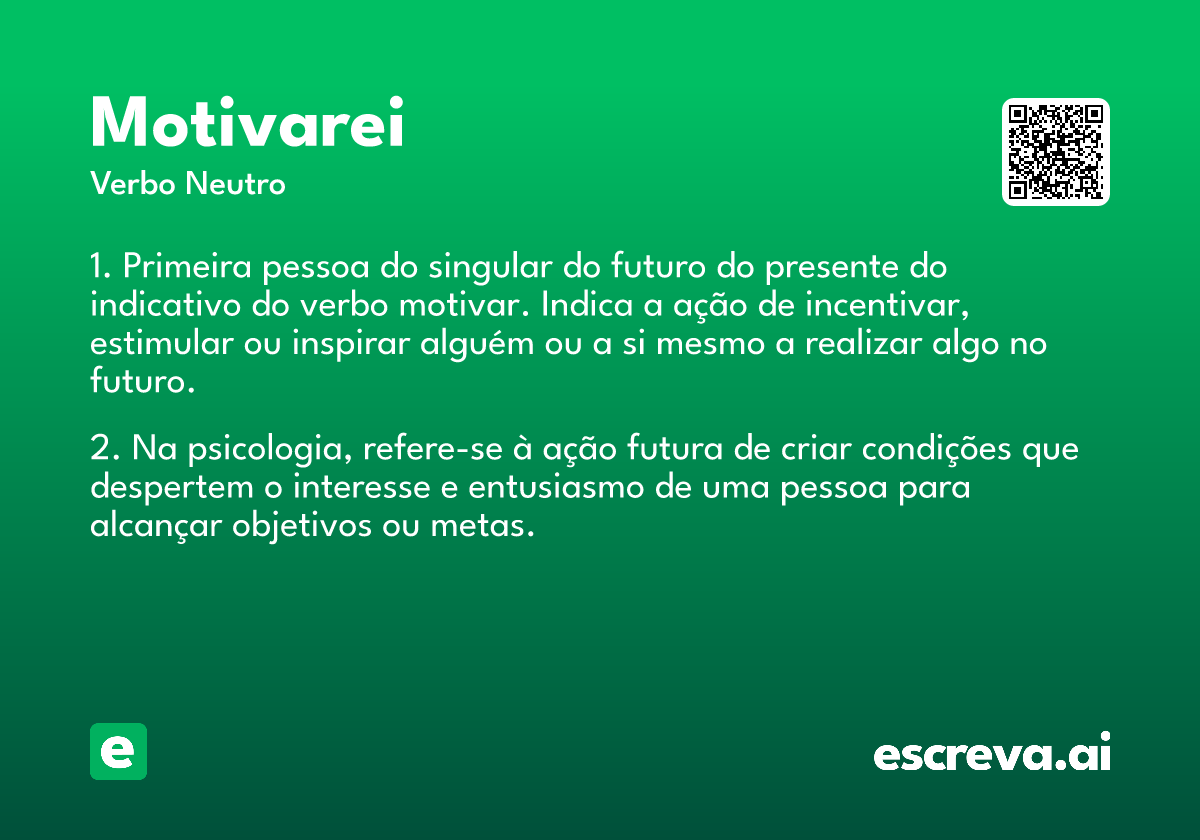 Motivarei
Verbo Neutro

1. Primeira pessoa do singular do futuro do presente do indicativo do verbo motivar. Indica a ação de incentivar, estimular ou inspirar alguém ou a si mesmo a realizar algo no futuro.

2. Na psicologia, refere-se à ação futura de criar condições que despertem o interesse e entusiasmo de uma pessoa para alcançar objetivos ou metas.

e

escreva.ai